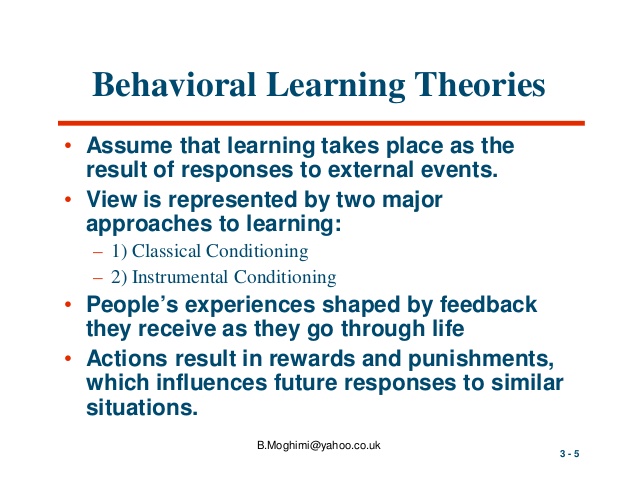 Behavioral Learning Theories

• Assume that learning takes place as the result of responses to external events.
• View is represented by two major approaches to learning:
– 1) Classical Conditioning
– 2) Instrumental Conditioning
• People's experiences shaped by feedback they receive as they go through life
• Actions result in rewards and punishments, which influences future responses to similar situations.

B.Moghimi@yahoo.co.uk

3 - 5